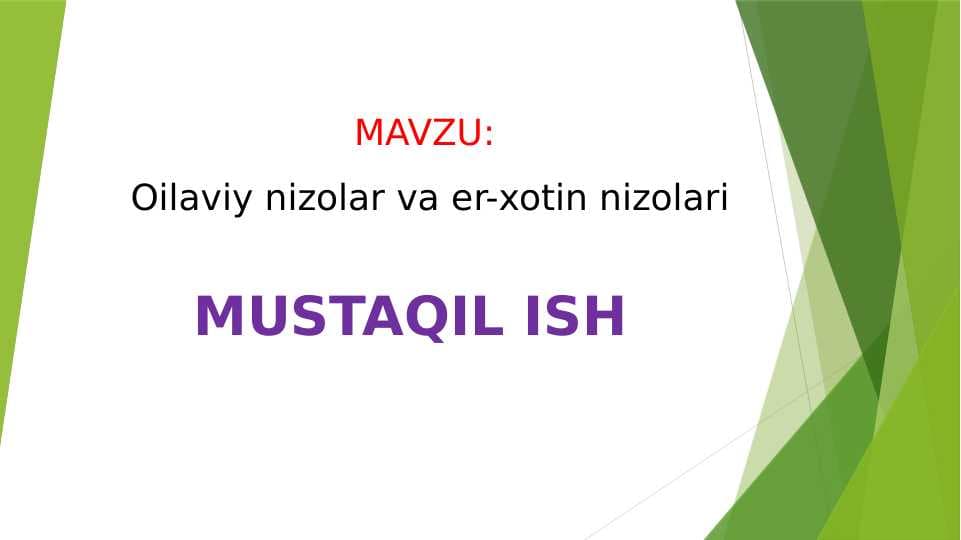 MAVZU:

Oilaviy nizolar va er-xotin nizolari

MUSTAQIL ISH